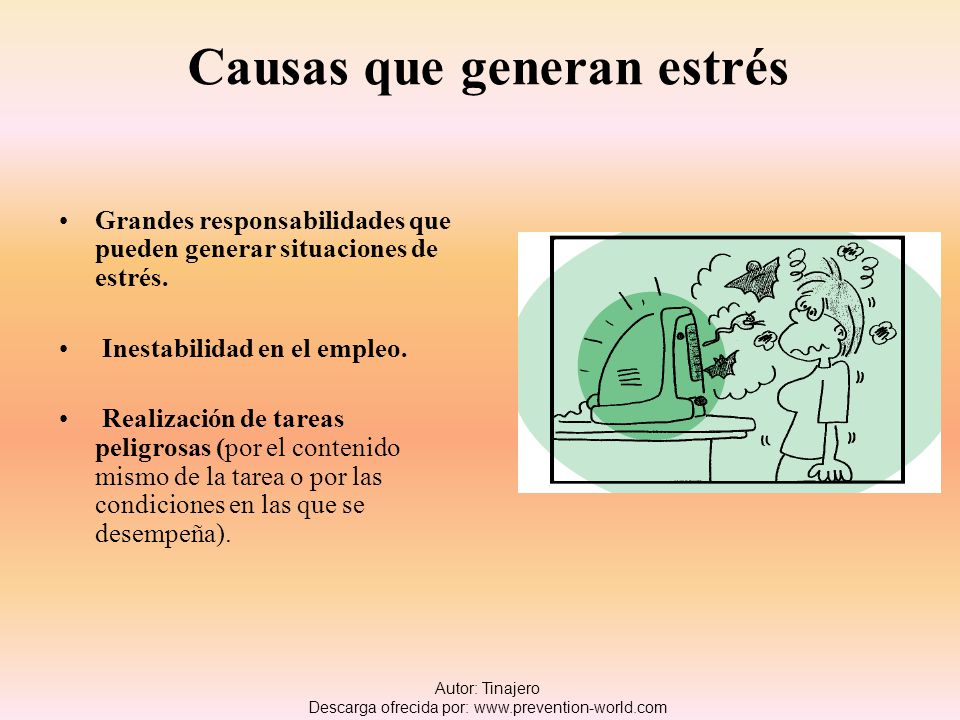 Causas que generan estrés

• Grandes responsabilidades que pueden generar situaciones de estrés.

• Inestabilidad en el empleo.

• Realización de tareas peligrosas (por el contenido mismo de la tarea o por las condiciones en las que se desempeña).

Autor: Tinajero
Descarga ofrecida por: www.prevention-world.com